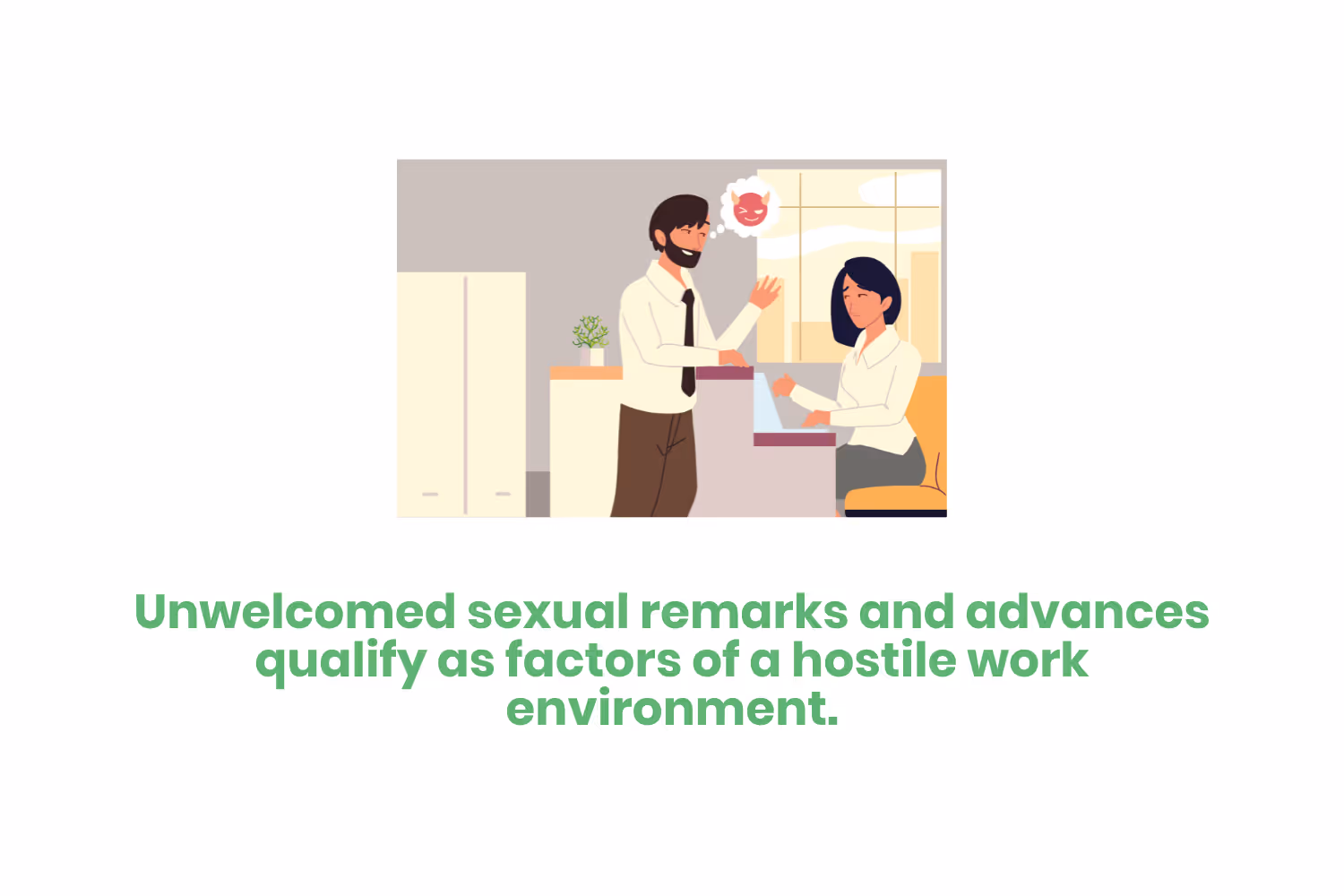 Unwelcomed sexual remarks and advances qualify as factors of a hostile work environment.